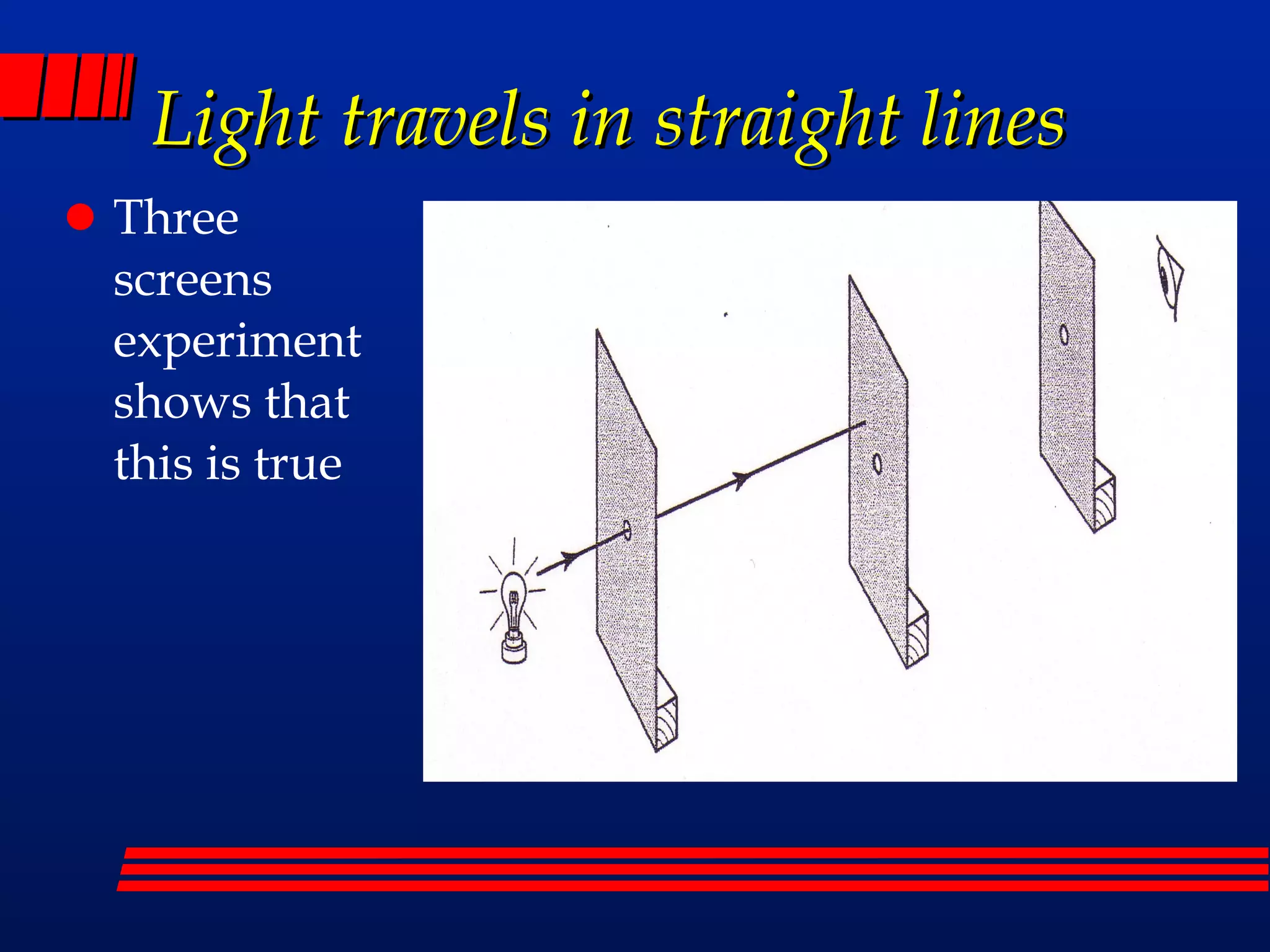 Light travels in straight lines

● Three screens experiment shows that this is true